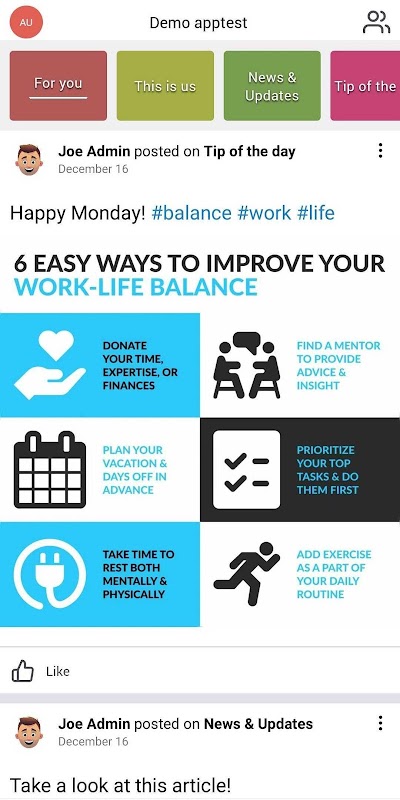 AU Demo apptest

For you
This is us
News & Updates
Tip of the

Joe Admin posted on Tip of the day
December 16

Happy Monday! #balance #work #life

6 EASY WAYS TO IMPROVE YOUR WORK-LIFE BALANCE

DONATE YOUR TIME, EXPERTISE, OR FINANCES

FIND A MENTOR TO PROVIDE ADVICE & INSIGHT

PLAN YOUR VACATION & DAYS OFF IN ADVANCE

PRIORITIZE YOUR TOP TASKS & DO THEM FIRST

TAKE TIME TO REST BOTH MENTALLY & PHYSICALLY

ADD EXERCISE AS A PART OF YOUR DAILY ROUTINE

Like

Joe Admin posted on News & Updates
December 16

Take a look at this article!